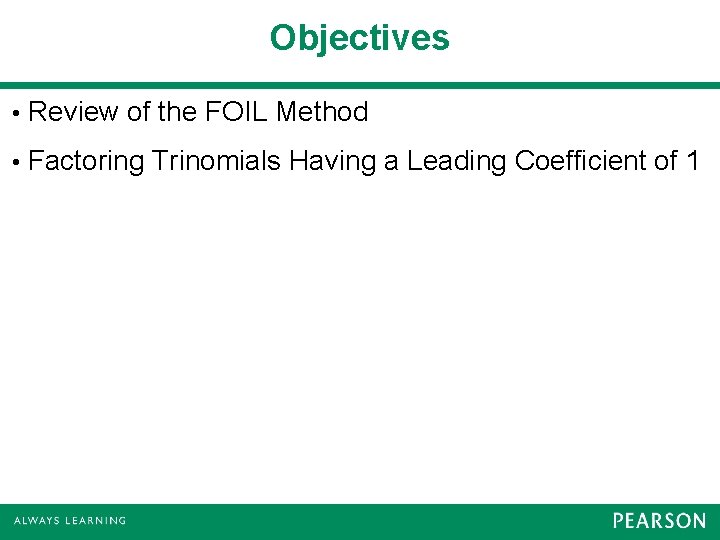 Objectives

• Review of the FOIL Method

• Factoring Trinomials Having a Leading Coefficient of 1

ALWAYS LEARNING

PEARSON